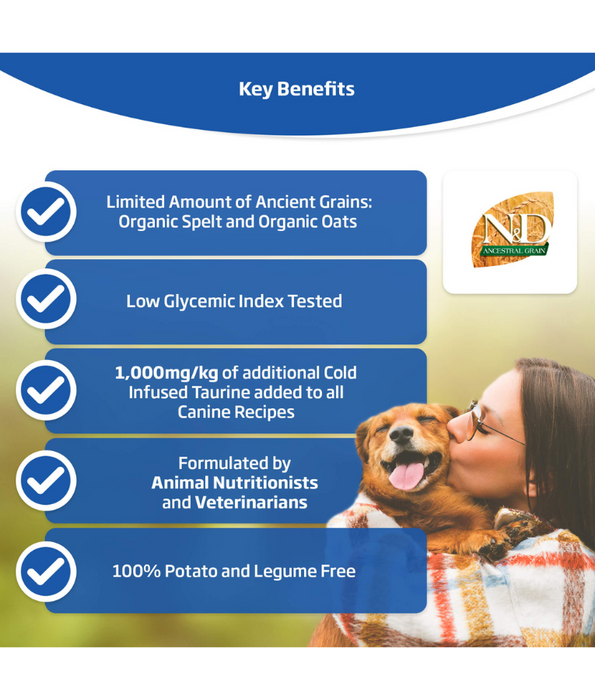 Key Benefits

Limited Amount of Ancient Grains: Organic Spelt and Organic Oats

N&D
ANCESTRAL GRAIN

Low Glycemic Index Tested

1,000mg/kg of additional Cold Infused Taurine added to all Canine Recipes

Formulated by Animal Nutritionists and Veterinarians

100% Potato and Legume Free